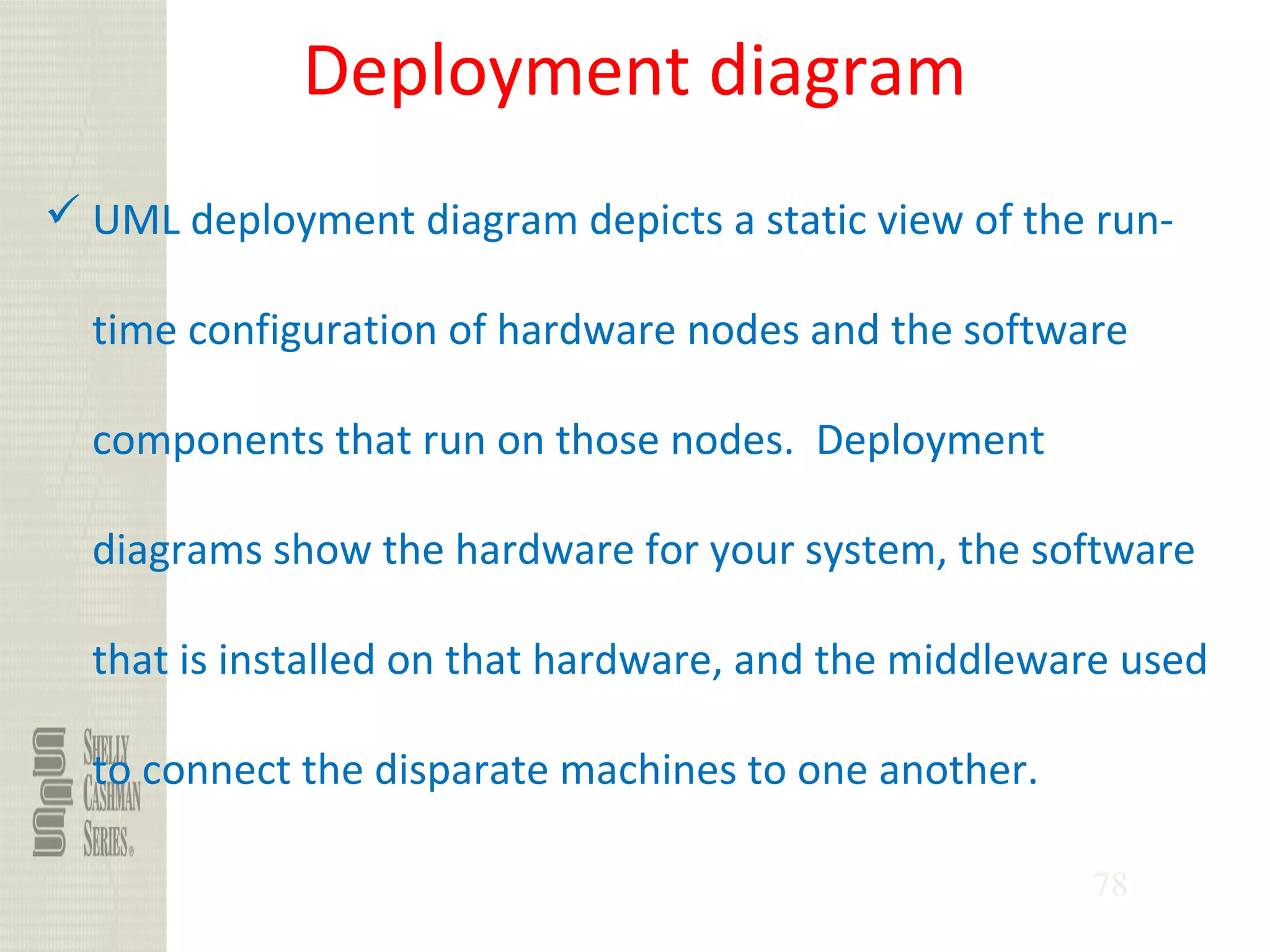 Deployment diagram

✓ UML deployment diagram depicts a static view of the run-time configuration of hardware nodes and the software components that run on those nodes. Deployment diagrams show the hardware for your system, the software that is installed on that hardware, and the middleware used to connect the disparate machines to one another.

SHELLY CASHMAN SERIES®

78